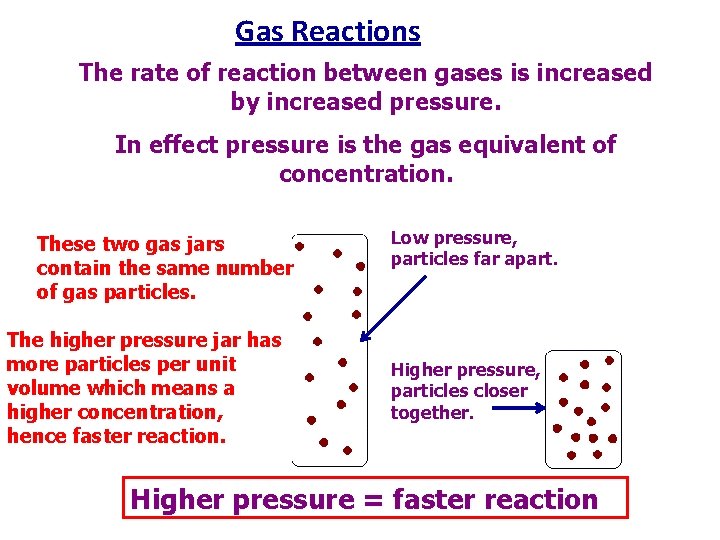 Gas Reactions

The rate of reaction between gases is increased by increased pressure.

In effect pressure is the gas equivalent of concentration.

These two gas jars contain the same number of gas particles.

The higher pressure jar has more particles per unit volume which means a higher concentration, hence faster reaction.

Low pressure, particles far apart.

Higher pressure, particles closer together.

Higher pressure = faster reaction